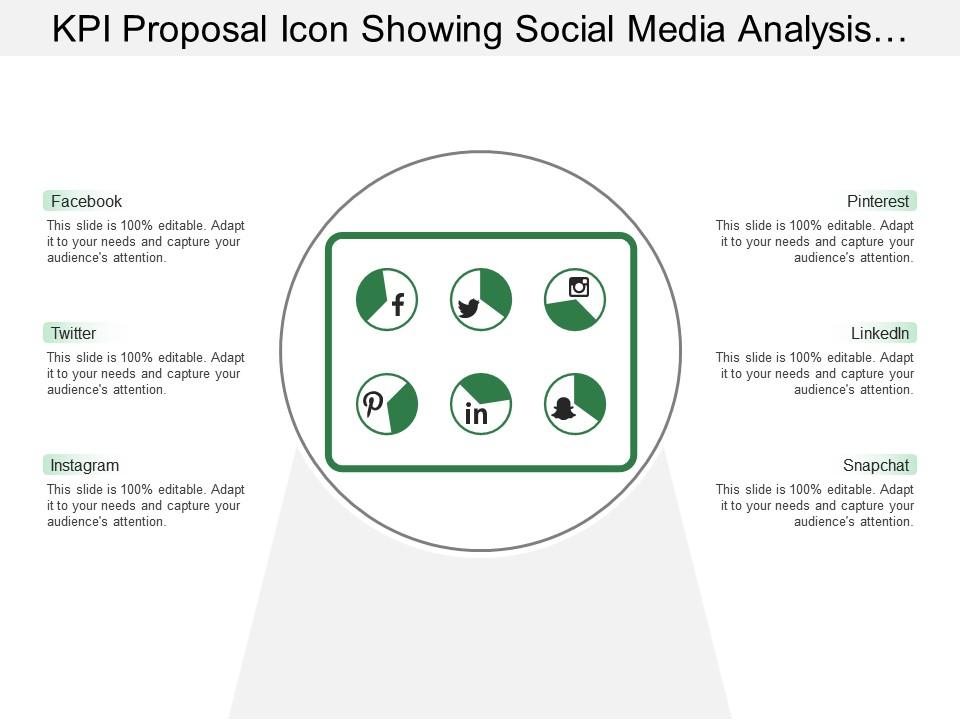 KPI Proposal Icon Showing Social Media Analysis…

Facebook
This slide is 100% editable. Adapt it to your needs and capture your audience's attention.

Twitter
This slide is 100% editable. Adapt it to your needs and capture your audience's attention.

Instagram
This slide is 100% editable. Adapt it to your needs and capture your audience's attention.

Pinterest
This slide is 100% editable. Adapt it to your needs and capture your audience's attention.

LinkedIn
This slide is 100% editable. Adapt it to your needs and capture your audience's attention.

Snapchat
This slide is 100% editable. Adapt it to your needs and capture your audience's attention.